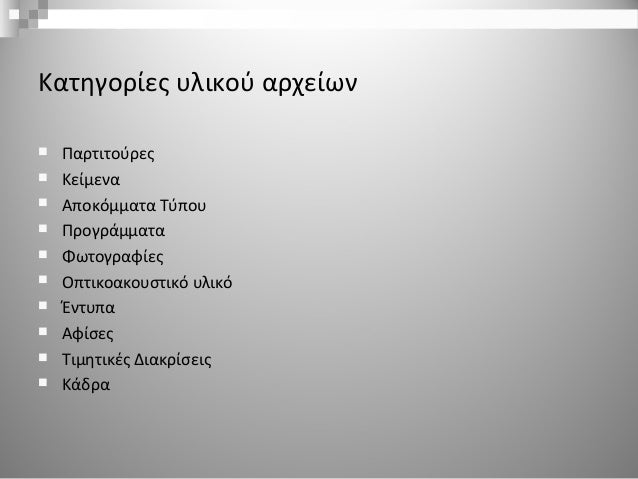 Κατηγορίες υλικού αρχείων

- Παρτιτούρες
- Κείμενα
- Αποκόμματα Τύπου
- Προγράμματα
- Φωτογραφίες
- Οπτικοακουστικό υλικό
- Έντυπα
- Αφίσες
- Τιμητικές Διακρίσεις
- Κάδρα